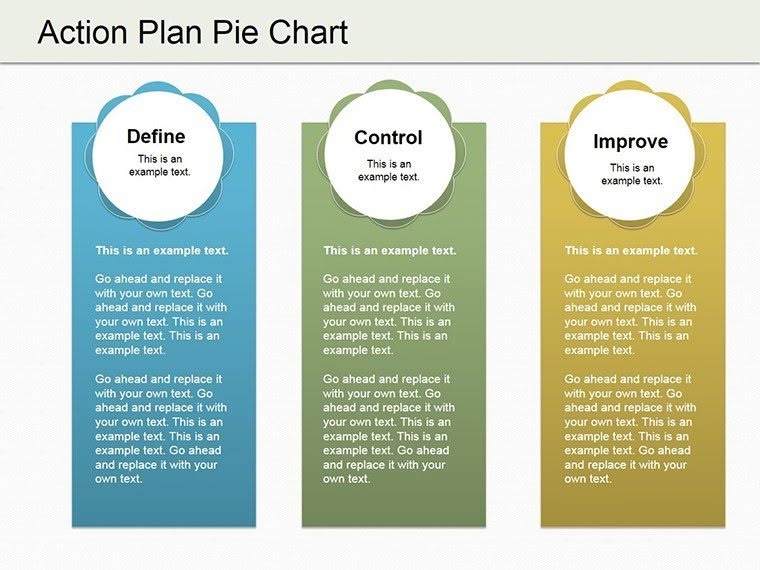 Action Plan Pie Chart

Define
This is an example text.

This is an example text.

Go ahead and replace it with your own text. Go ahead and replace it with your own text. This is an example text. This is an example text.

Go ahead and replace it with your own text. Go ahead and replace it with your own text. This is an example text. This is an example text. Go ahead and replace it with your own text.

Control
This is an example text.

This is an example text.

Go ahead and replace it with your own text. Go ahead and replace it with your own text. This is an example text. This is an example text.

Go ahead and replace it with your own text. Go ahead and replace it with your own text. This is an example text. This is an example text. Go ahead and replace it with your own text.

Improve
This is an example text.

This is an example text.

Go ahead and replace it with your own text. Go ahead and replace it with your own text. This is an example text. This is an example text.

Go ahead and replace it with your own text. Go ahead and replace it with your own text. This is an example text. This is an example text. Go ahead and replace it with your own text.